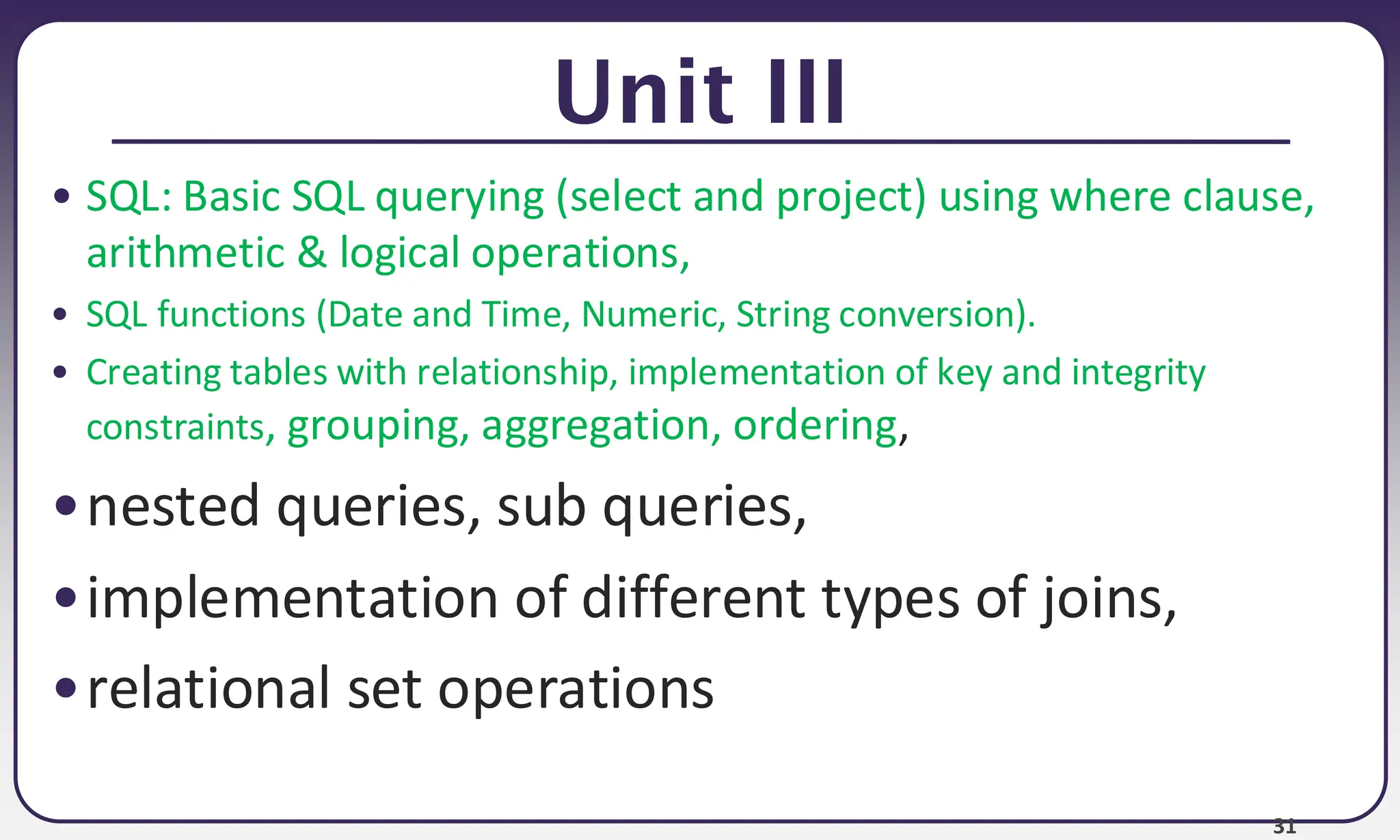 Unit III

• SQL: Basic SQL querying (select and project) using where clause, arithmetic & logical operations,

• SQL functions (Date and Time, Numeric, String conversion).

• Creating tables with relationship, implementation of key and integrity constraints, grouping, aggregation, ordering,

• nested queries, sub queries,

• implementation of different types of joins,

• relational set operations

31